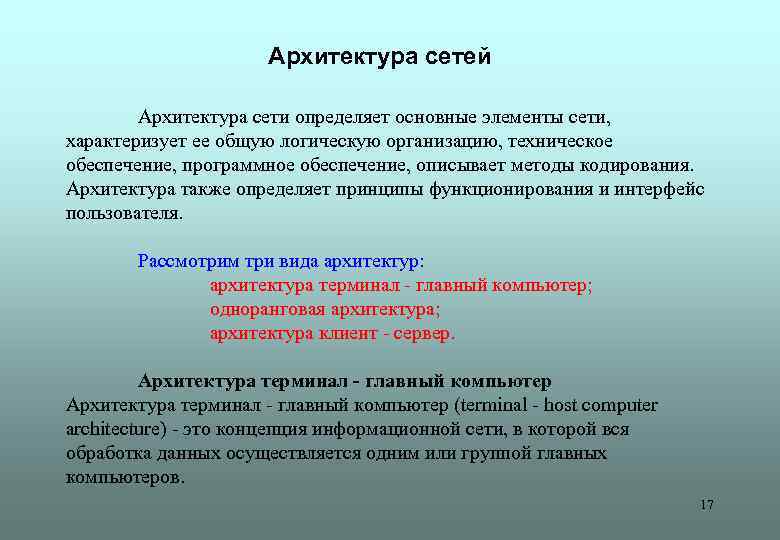 Архитектура сетей

Архитектура сети определяет основные элементы сети, характеризует ее общую логическую организацию, техническое обеспечение, программное обеспечение, описывает методы кодирования. Архитектура также определяет принципы функционирования и интерфейс пользователя.

Рассмотрим три вида архитектур:
архитектура терминал - главный компьютер;
одноранговая архитектура;
архитектура клиент - сервер.

Архитектура терминал - главный компьютер
Архитектура терминал - главный компьютер (terminal - host computer architecture) - это концепция информационной сети, в которой вся обработка данных осуществляется одним или группой главных компьютеров.

17